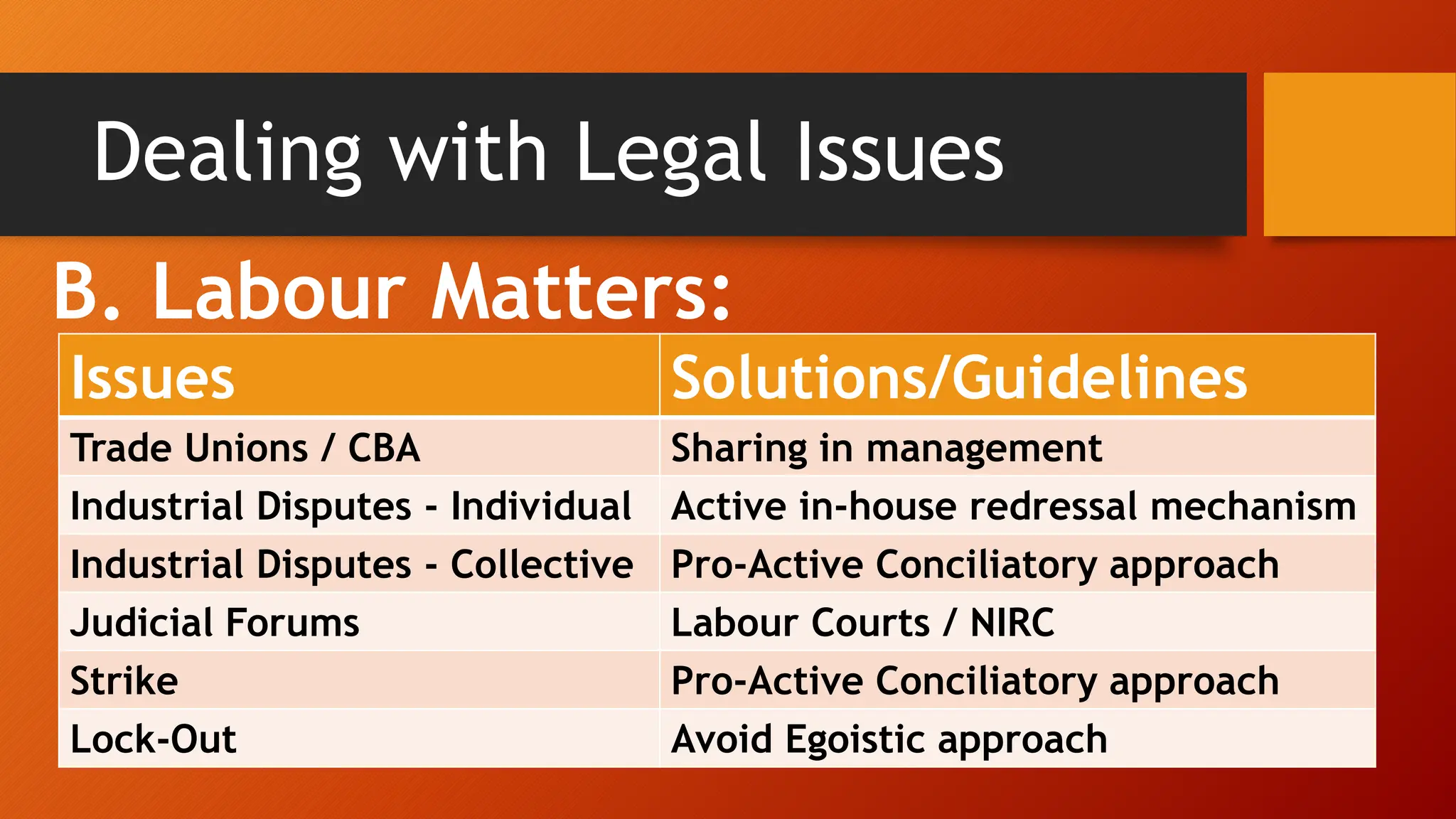 Dealing with Legal Issues

B. Labour Matters:

| Issues | Solutions/Guidelines |
|---|---|
| Trade Unions / CBA | Sharing in management |
| Industrial Disputes - Individual | Active in-house redressal mechanism |
| Industrial Disputes - Collective | Pro-Active Conciliatory approach |
| Judicial Forums | Labour Courts / NIRC |
| Strike | Pro-Active Conciliatory approach |
| Lock-Out | Avoid Egoistic approach |